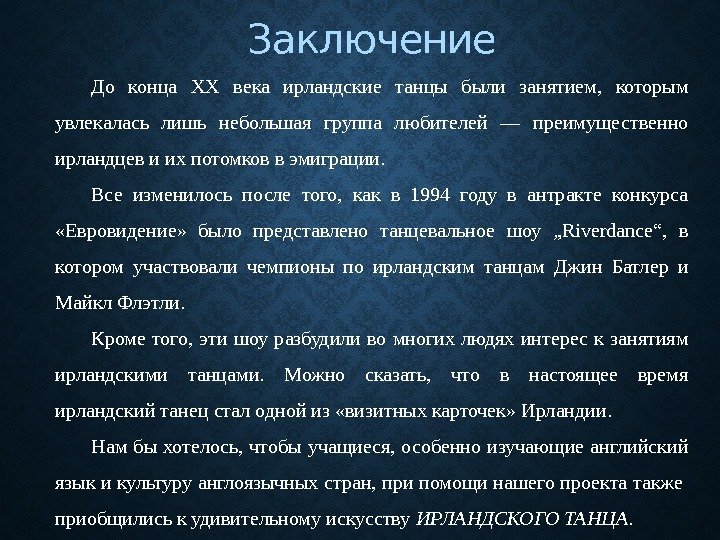 Заключение

До конца XX века ирландские танцы были занятием, которым увлекалась лишь небольшая группа любителей — преимущественно ирландцев и их потомков в эмиграции.

Все изменилось после того, как в 1994 году в антракте конкурса «Евровидение» было представлено танцевальное шоу „Riverdance“, в котором участвовали чемпионы по ирландским танцам Джин Батлер и Майкл Флэтли.

Кроме того, эти шоу разбудили во многих людях интерес к занятиям ирландскими танцами. Можно сказать, что в настоящее время ирландский танец стал одной из «визитных карточек» Ирландии.

Нам бы хотелось, чтобы учащиеся, особенно изучающие английский язык и культуру англоязычных стран, при помощи нашего проекта также приобщились к удивительному искусству ИРЛАНДСКОГО ТАНЦА.